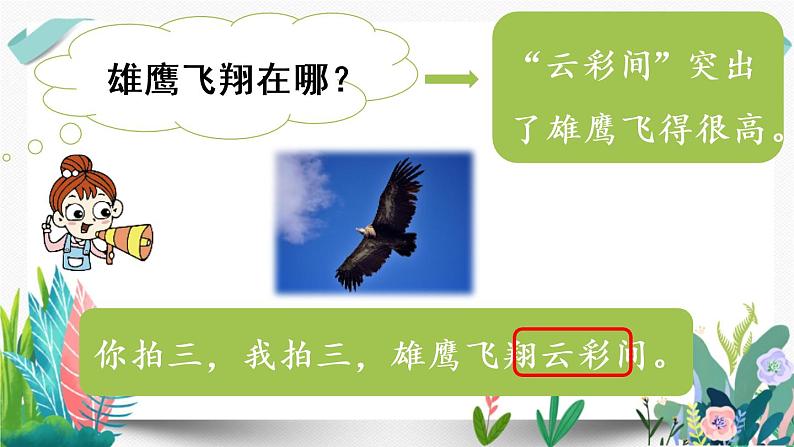 雄鹰飞翔在哪？

“云彩间”突出了雄鹰飞得很高。

你拍三，我拍三，雄鹰飞翔云彩间。